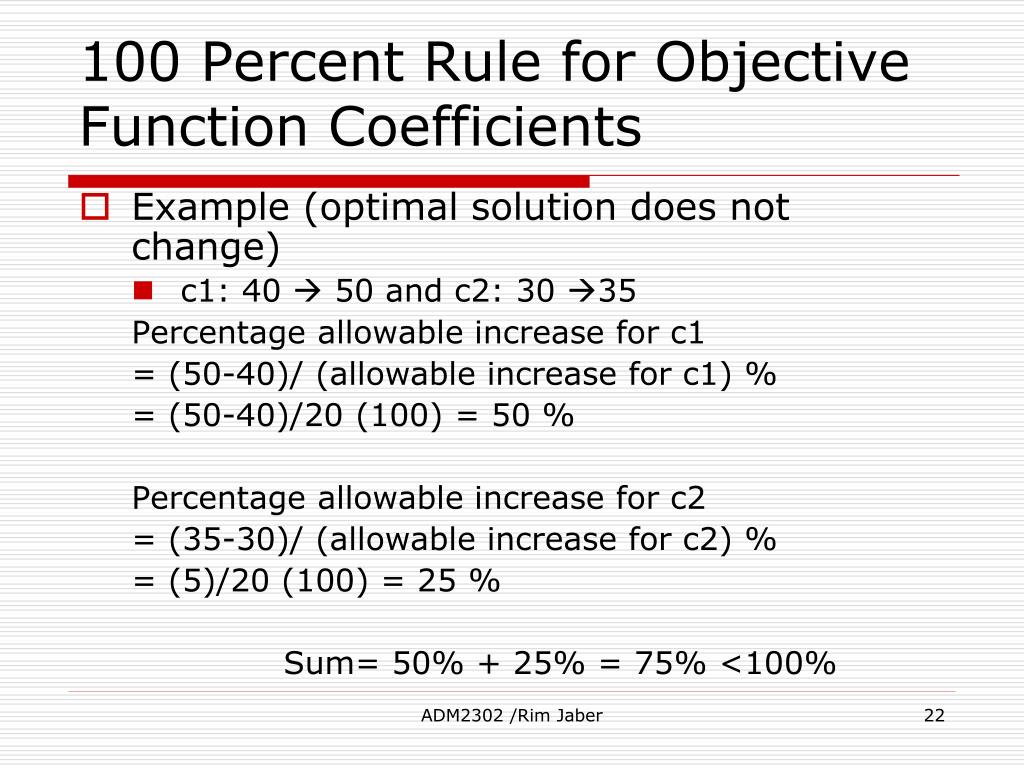 100 Percent Rule for Objective Function Coefficients

Example (optimal solution does not change)

c1: 40 → 50 and c2: 30 →35

Percentage allowable increase for c1
= (50-40)/ (allowable increase for c1) %
= (50-40)/20 (100) = 50 %

Percentage allowable increase for c2
= (35-30)/ (allowable increase for c2) %
= (5)/20 (100) = 25 %

Sum= 50% + 25% = 75% <100%

ADM2302 /Rim Jaber

22